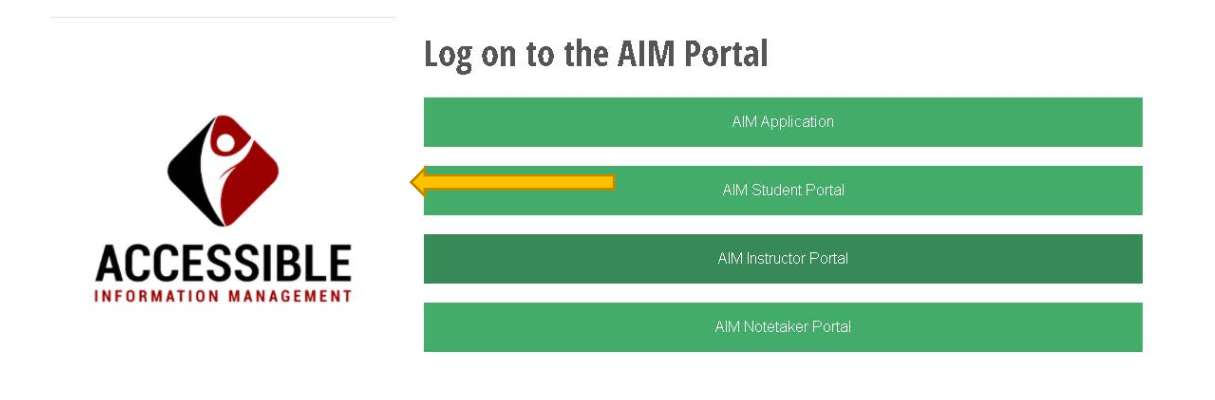 ACCESSIBLE
INFORMATION MANAGEMENT

Log on to the AIM Portal

AIM Application

AIM Student Portal

AIM Instructor Portal

AIM Notetaker Portal